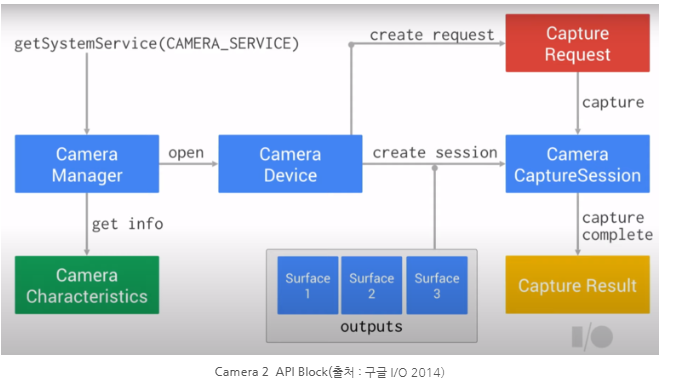 getSystemService(CAMERA_SERVICE)

create request

Capture Request

capture

Camera Manager

open

Camera Device

create session

Camera CaptureSession

get info

capture complete

Camera Characteristics

Surface 1

Surface 2

Surface 3

outputs

Capture Result

I/O

Camera 2 API Block(출처 : 구글 I/O 2014)